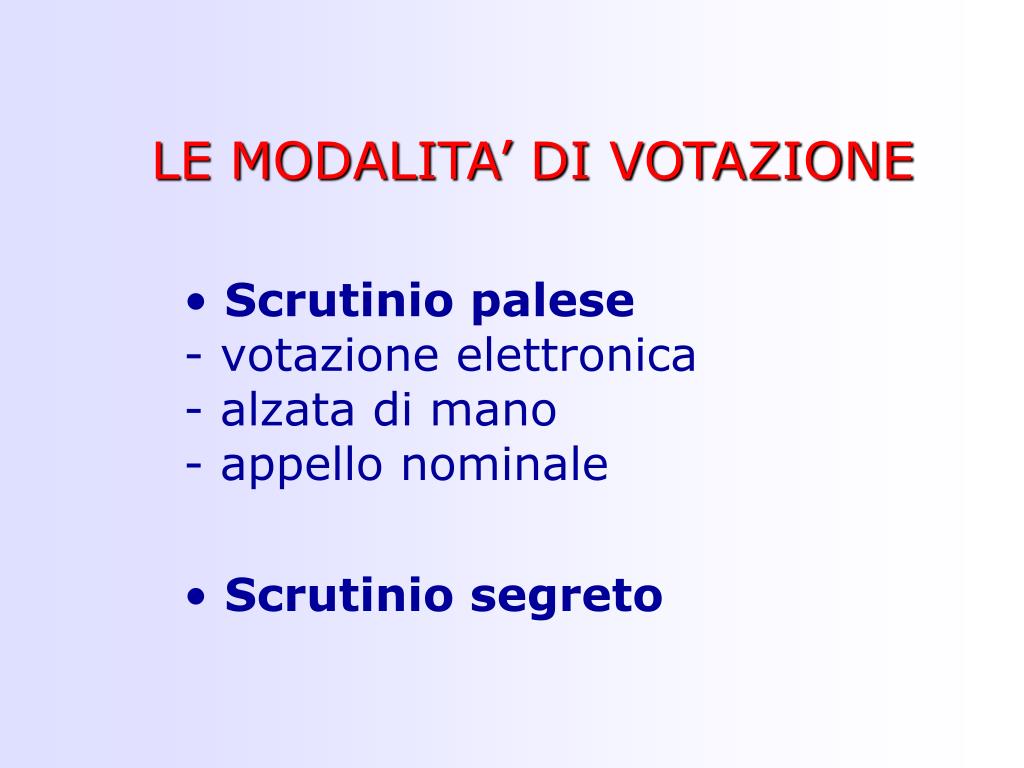 LE MODALITA’ DI VOTAZIONE

• Scrutinio palese
- votazione elettronica
- alzata di mano
- appello nominale

• Scrutinio segreto